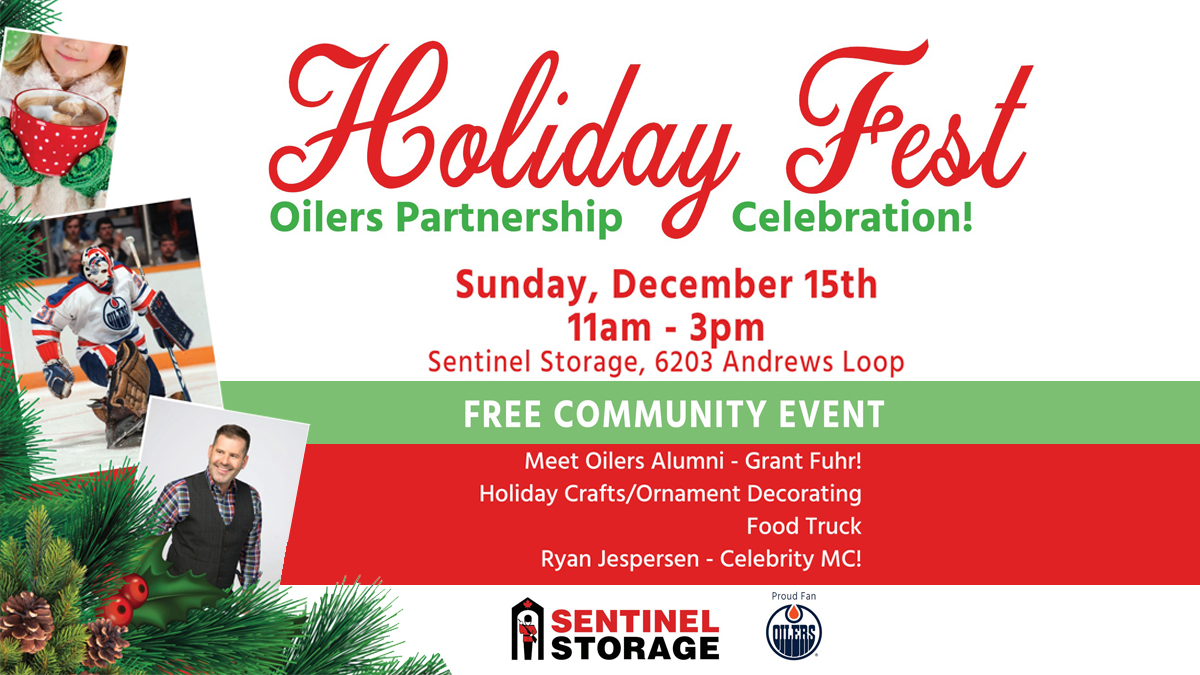 Holiday Fest

Oilers Partnership Celebration!

Sunday, December 15th
11am - 3pm
Sentinel Storage, 6203 Andrews Loop

FREE COMMUNITY EVENT

Meet Oilers Alumni - Grant Fuhr!
Holiday Crafts/Ornament Decorating
Food Truck
Ryan Jespersen - Celebrity MC!

SENTINEL STORAGE

Proud Fan
OILERS